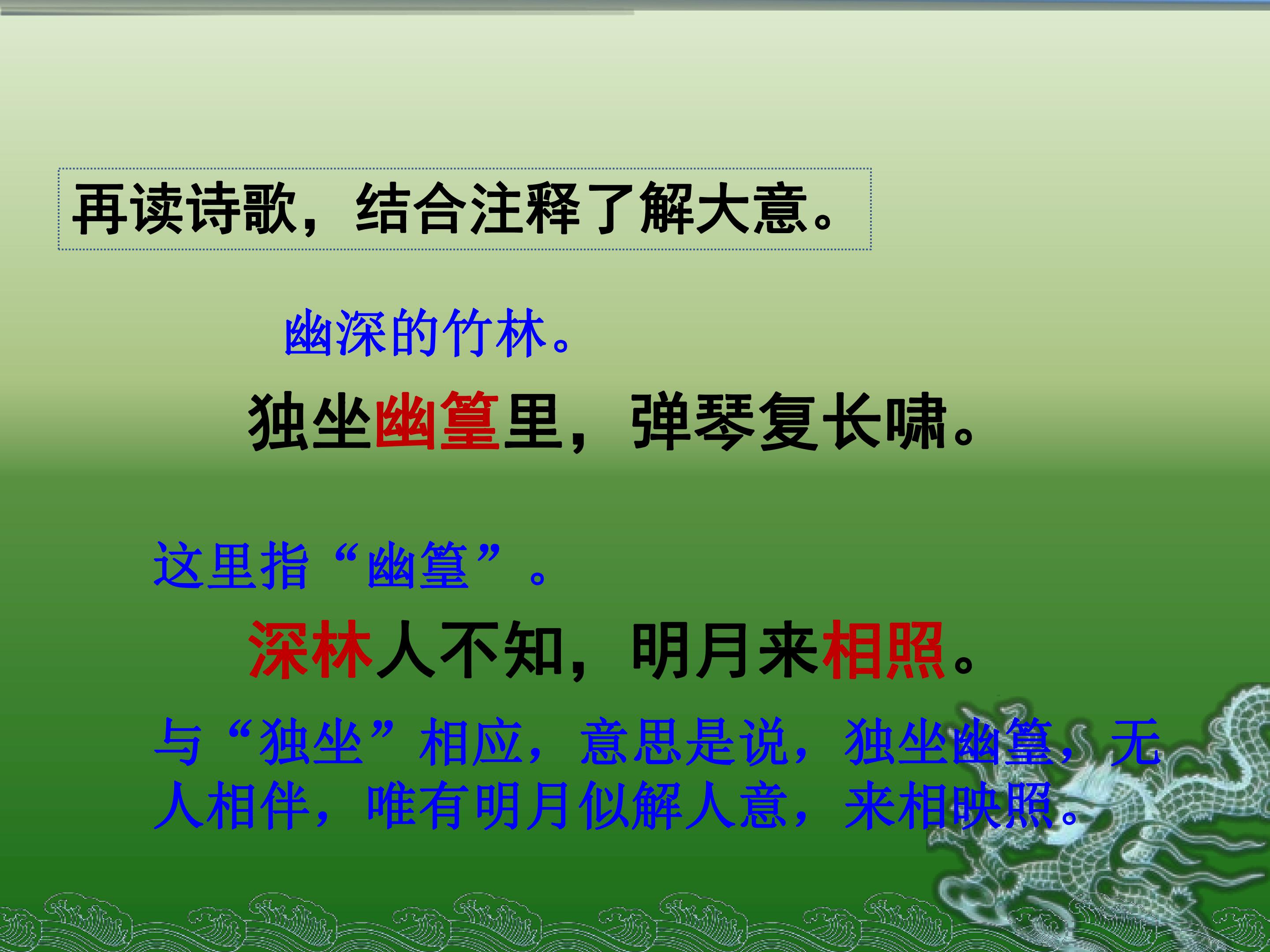 再读诗歌，结合注释了解大意。

幽深的竹林。

独坐幽篁里，弹琴复长啸。

这里指“幽篁”。

深林人不知，明月来相照。

与“独坐”相应，意思是说，独坐幽篁，无人相伴，唯有明月似解人意，来相映照。